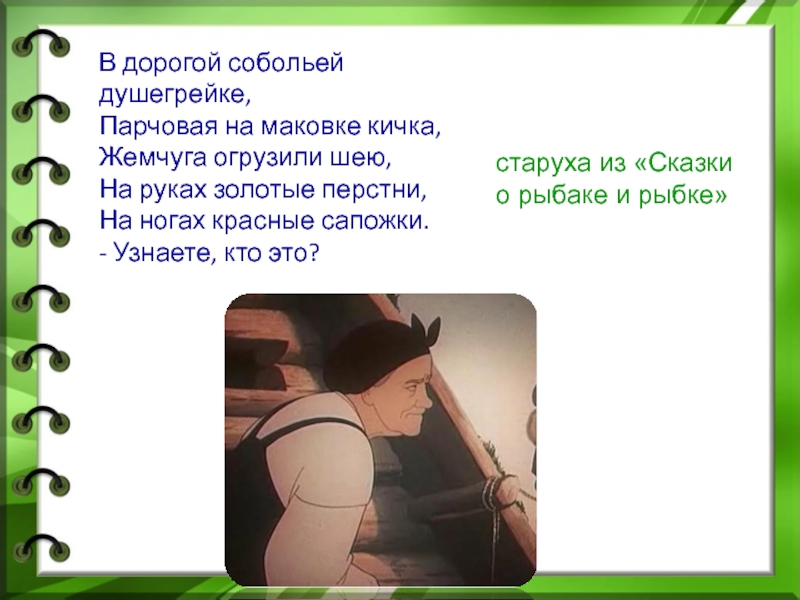 В дорогой собольей душегрейке,
Парчовая на маковке кичка,
Жемчуга огрузили шею,
На руках золотые перстни,
На ногах красные сапожки.
- Узнаете, кто это?

старуха из «Сказки о рыбаке и рыбке»